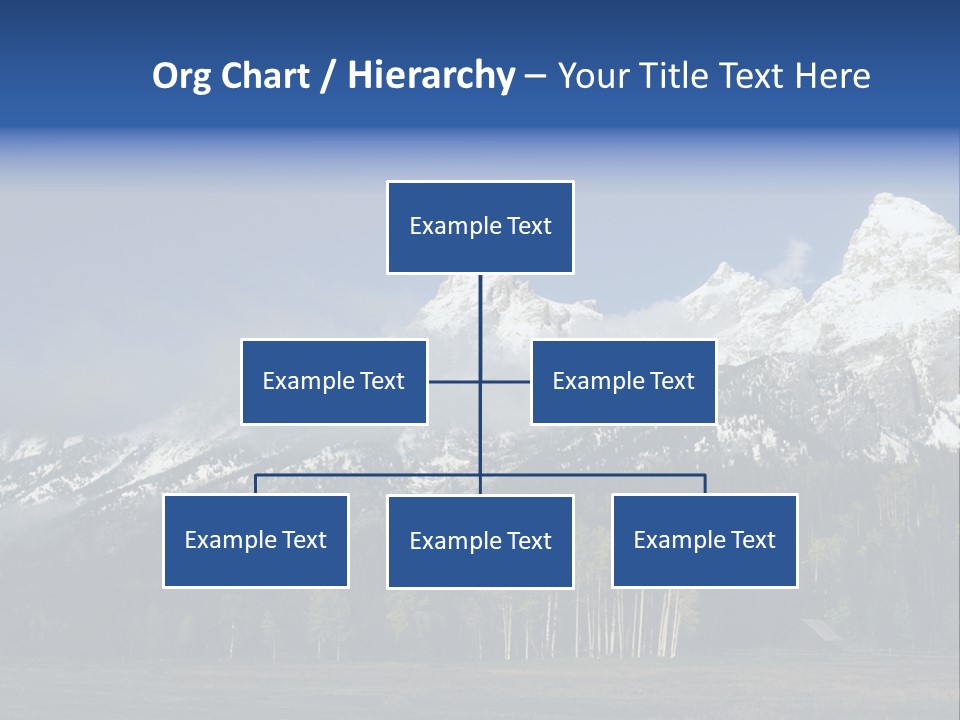 Org Chart / Hierarchy – Your Title Text Here

Example Text

Example Text

Example Text

Example Text

Example Text

Example Text